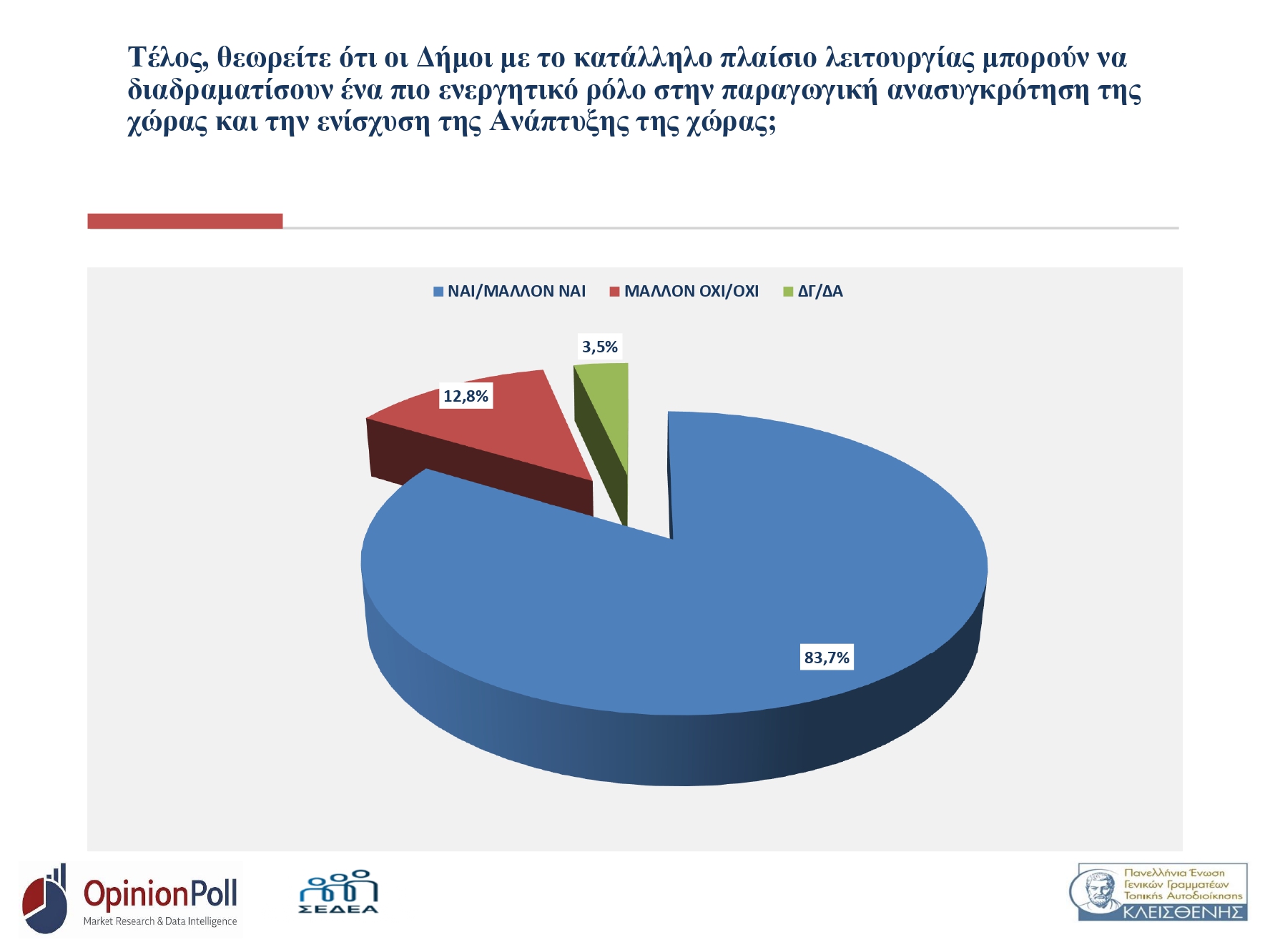 Τέλος, θεωρείτε ότι οι Δήμοι με το κατάλληλο πλαίσιο λειτουργίας μπορούν να διαδραματίσουν ένα πιο ενεργητικό ρόλο στην παραγωγική ανασυγκρότηση της χώρας και την ενίσχυση της Ανάπτυξης της χώρας;

ΝΑΙ/ΜΑΛΛΟΝ ΝΑΙ ΜΑΛΛΟΝ ΟΧΙ/ΟΧΙ ΔΓ/ΔΑ

3,5%

12,8%

83,7%

OpinionPoll
Market Research & Data Intelligence

ΣΕΔΕΑ

Πανελλήνια Ένωση Γενικών Γραμματέων Τοπικής Αυτοδιοίκησης
ΚΛΕΙΣΘΕΝΗΣ